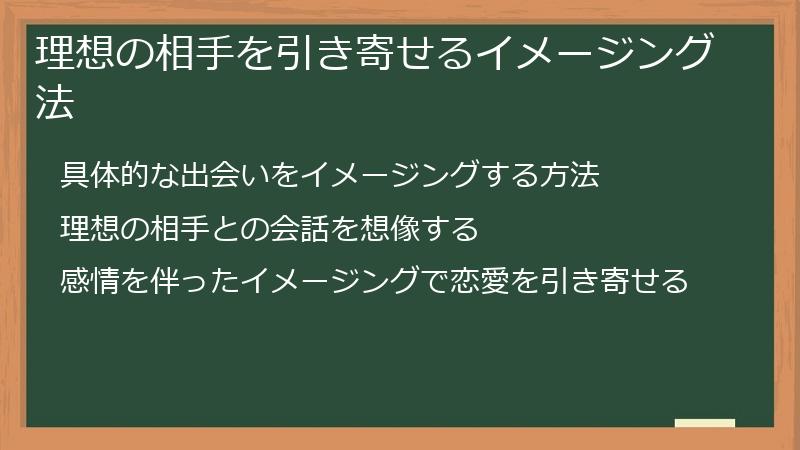 理想の相手を引き寄せるイメージング法

具体的な出会いをイメージングする方法

理想の相手との会話を想像する

感情を伴ったイメージングで恋愛を引き寄せる